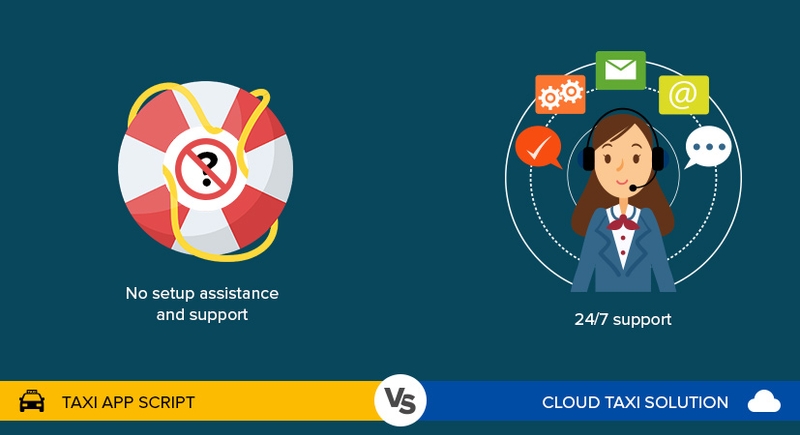 ?

@

No setup assistance and support

24/7 support

TAXI APP SCRIPT

VS

CLOUD TAXI SOLUTION